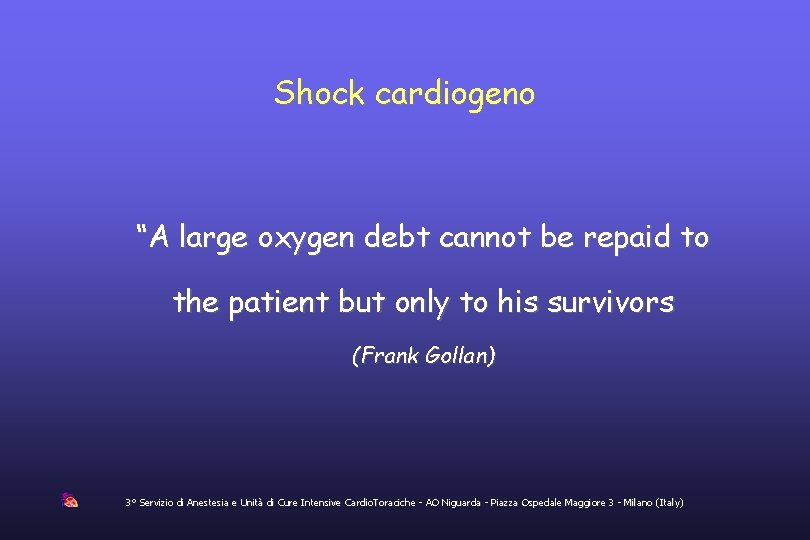 Shock cardiogeno

“A large oxygen debt cannot be repaid to the patient but only to his survivors

(Frank Gollan)

3° Servizio di Anestesia e Unità di Cure Intensive CardioToraciche - AO Niguarda - Piazza Ospedale Maggiore 3 - Milano (Italy)